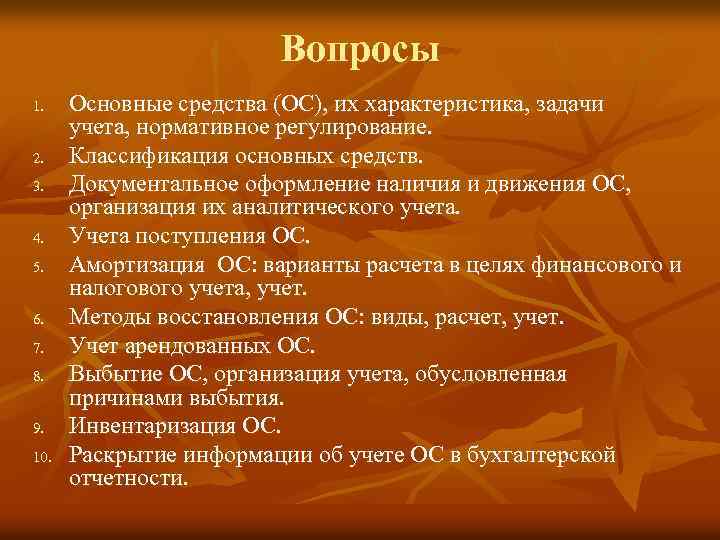 Вопросы

1. Основные средства (ОС), их характеристика, задачи учета, нормативное регулирование.
2. Классификация основных средств.
3. Документальное оформление наличия и движения ОС, организация их аналитического учета.
4. Учета поступления ОС.
5. Амортизация ОС: варианты расчета в целях финансового и налогового учета, учет.
6. Методы восстановления ОС: виды, расчет, учет.
7. Учет арендованных ОС.
8. Выбытие ОС, организация учета, обусловленная причинами выбытия.
9. Инвентаризация ОС.
10. Раскрытие информации об учете ОС в бухгалтерской отчетности.